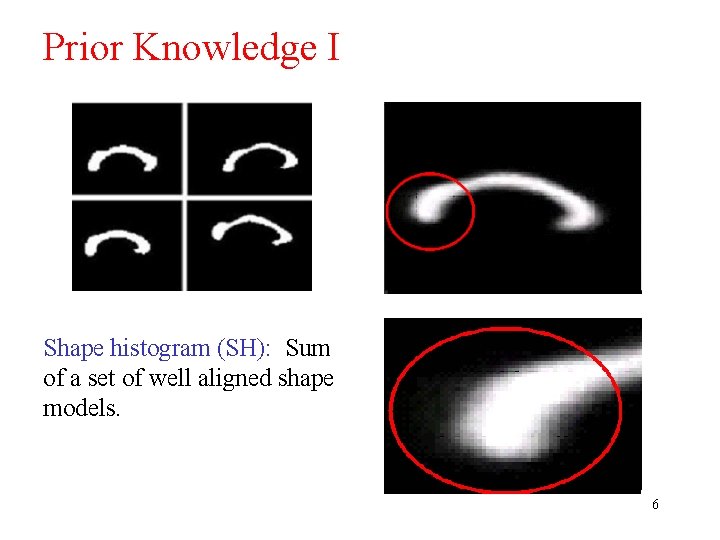 Prior Knowledge I

Shape histogram (SH): Sum of a set of well aligned shape models.

6